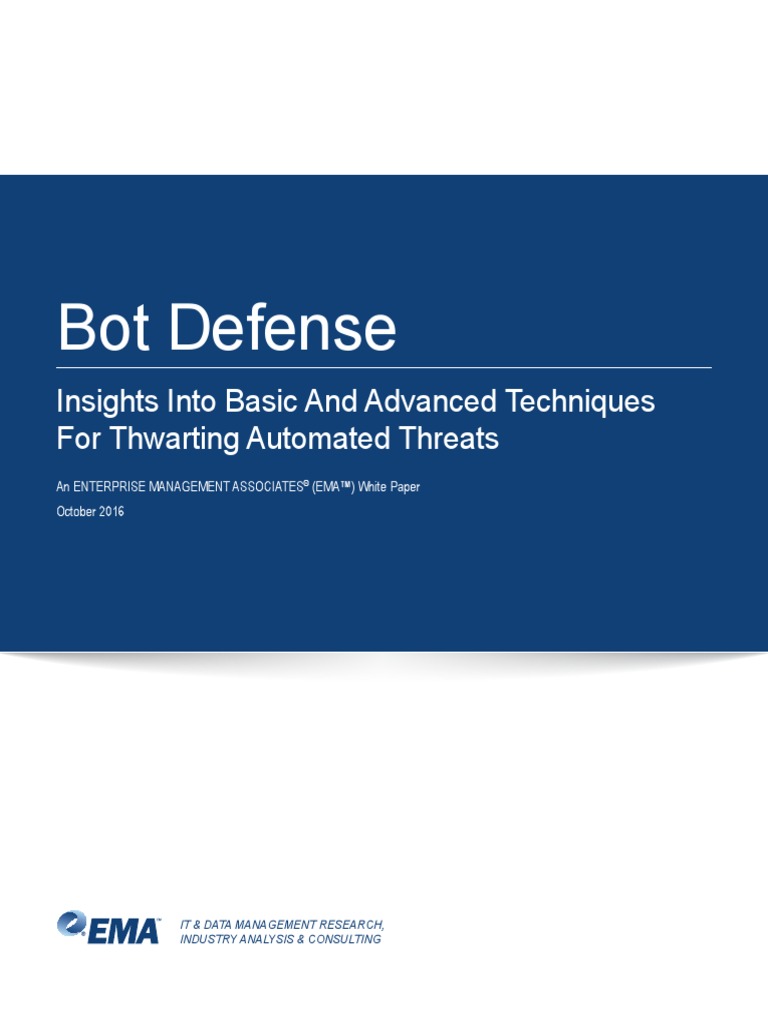 Bot Defense

Insights Into Basic And Advanced Techniques For Thwarting Automated Threats

An ENTERPRISE MANAGEMENT ASSOCIATES® (EMA™) White Paper

October 2016

EMA

IT & DATA MANAGEMENT RESEARCH, INDUSTRY ANALYSIS & CONSULTING